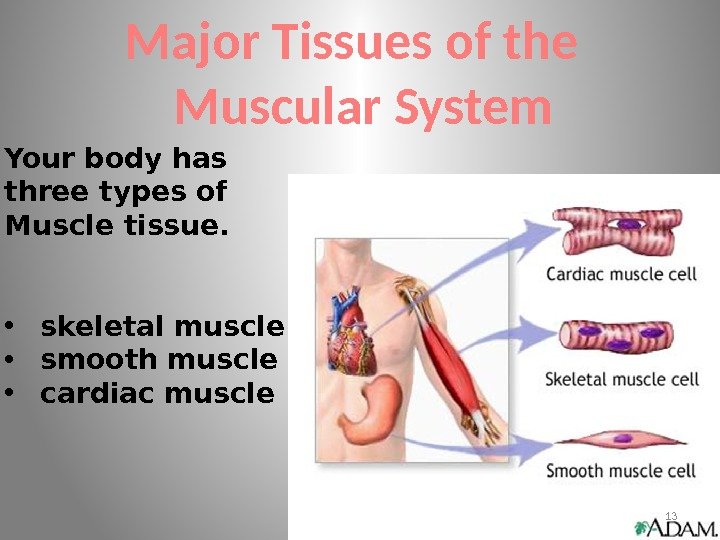 Major Tissues of the Muscular System

Your body has three types of Muscle tissue.

• skeletal muscle
• smooth muscle
• cardiac muscle

Cardiac muscle cell

Skeletal muscle cell

Smooth muscle cell

13

ADAM.